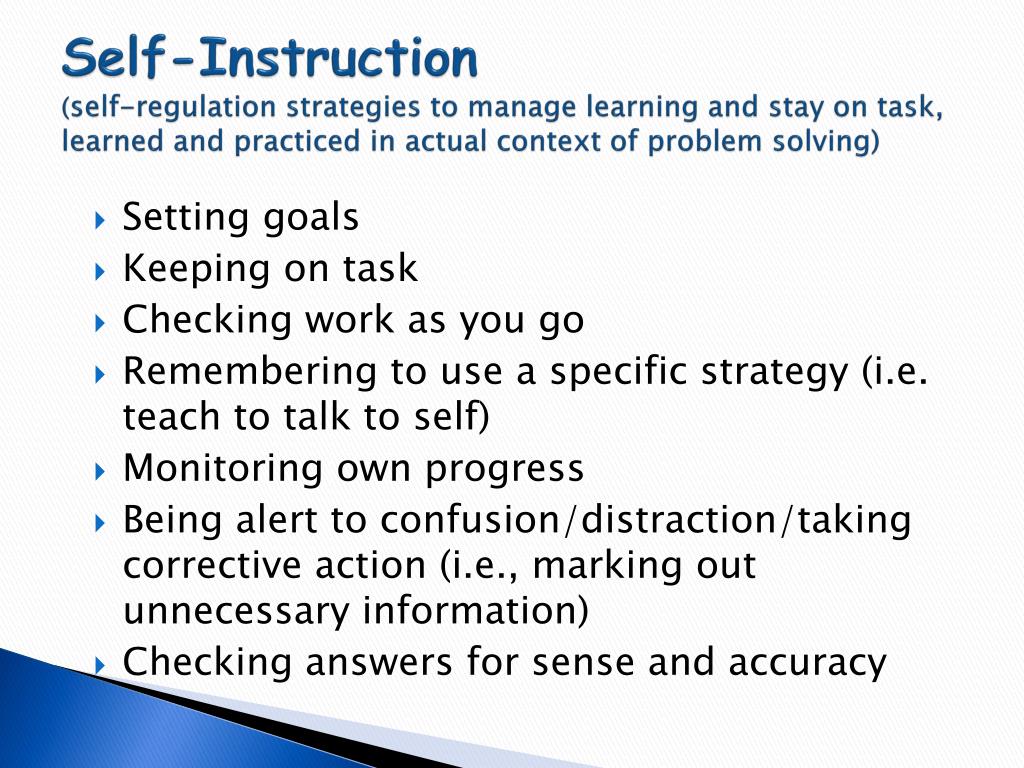 Self-Instruction
(self-regulation strategies to manage learning and stay on task, learned and practiced in actual context of problem solving)

Setting goals
Keeping on task
Checking work as you go
Remembering to use a specific strategy (i.e. teach to talk to self)
Monitoring own progress
Being alert to confusion/distraction/taking corrective action (i.e., marking out unnecessary information)
Checking answers for sense and accuracy